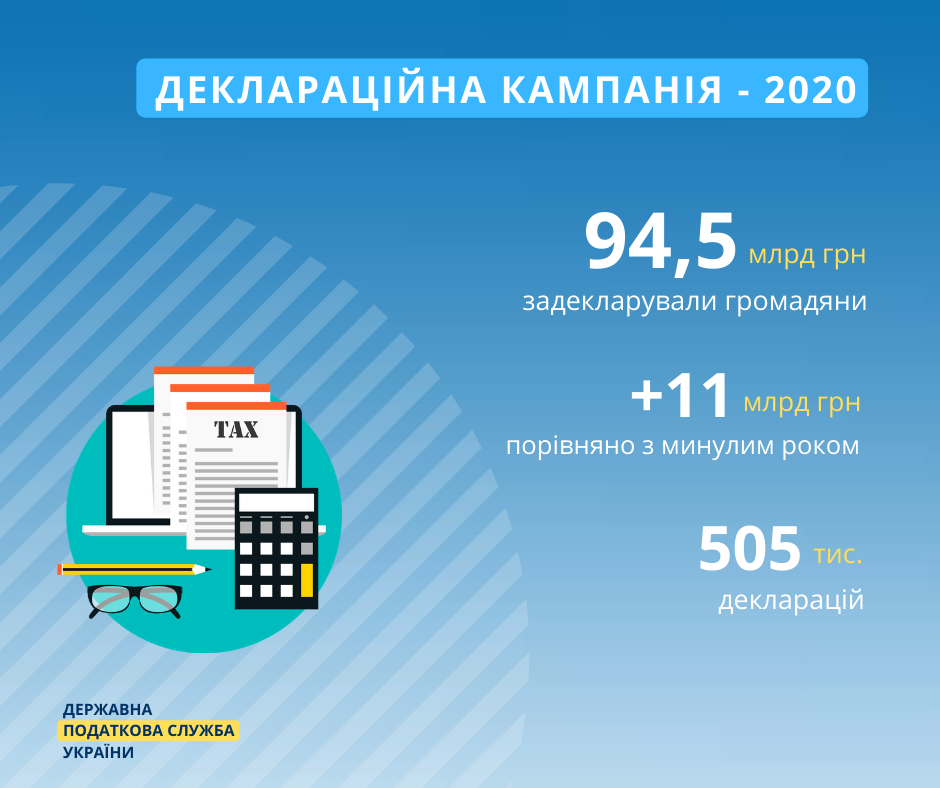 ДЕКЛАРАЦІЙНА КАМПАНІЯ - 2020

94,5 млрд грн
задекларували громадяни

+11 млрд грн
порівняно з минулим роком

505 тис.
декларацій

TAX

ДЕРЖАВНА
ПОДАТКОВА СЛУЖБА
УКРАЇНИ